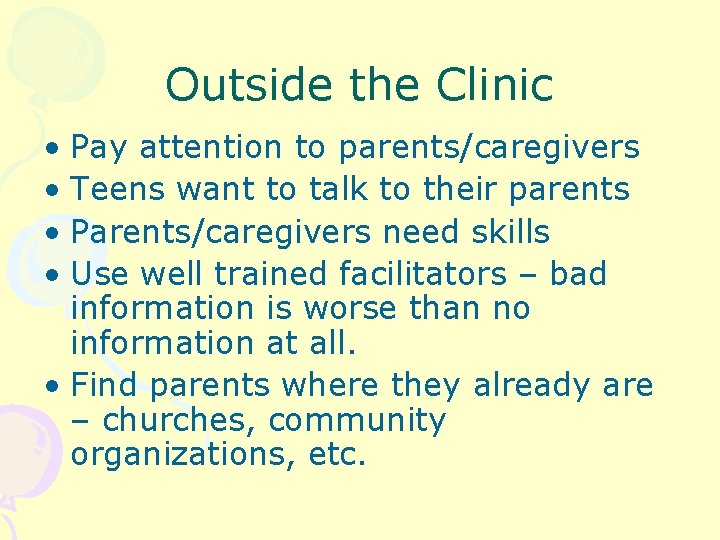 Outside the Clinic

• Pay attention to parents/caregivers
• Teens want to talk to their parents
• Parents/caregivers need skills
• Use well trained facilitators – bad information is worse than no information at all.
• Find parents where they already are – churches, community organizations, etc.